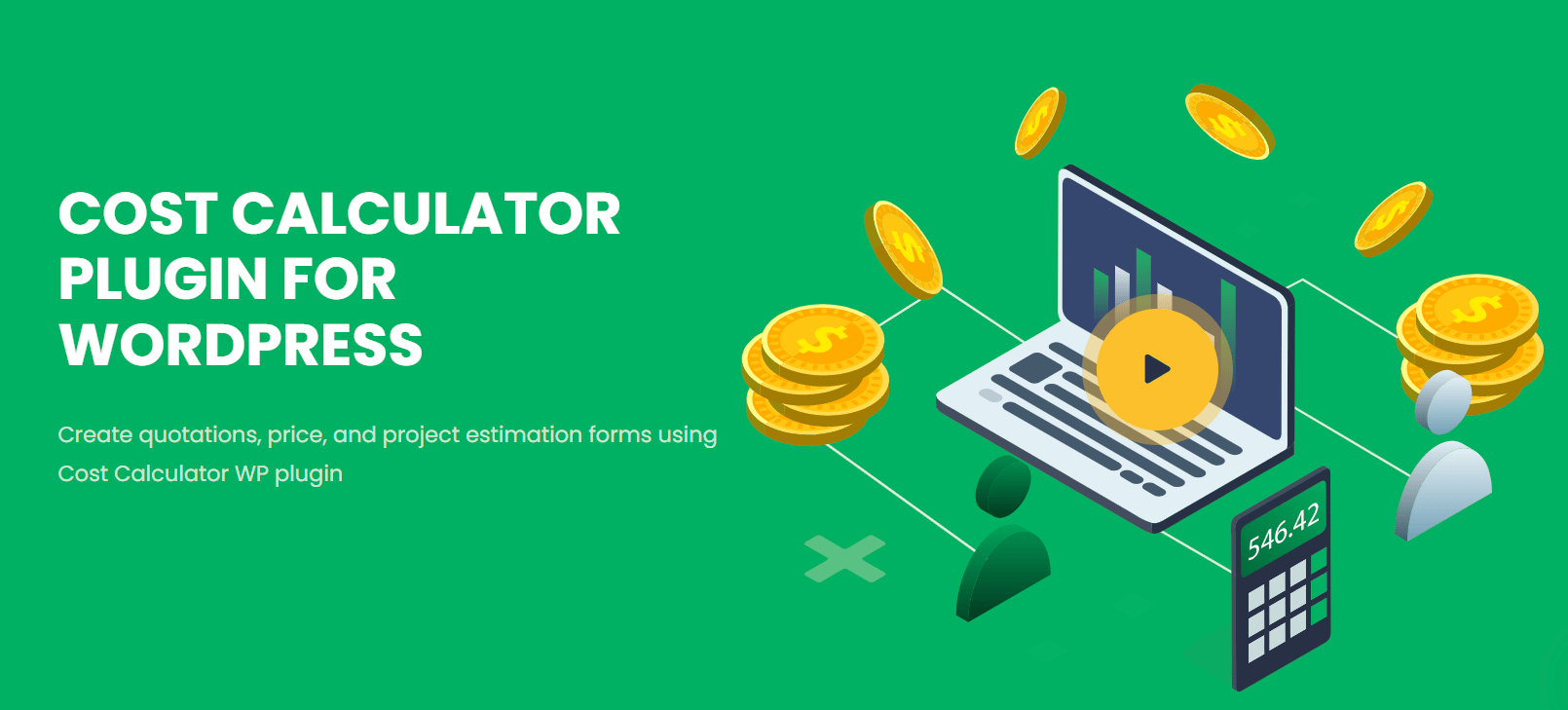 COST CALCULATOR PLUGIN FOR WORDPRESS

Create quotations, price, and project estimation forms using Cost Calculator WP plugin

546.42